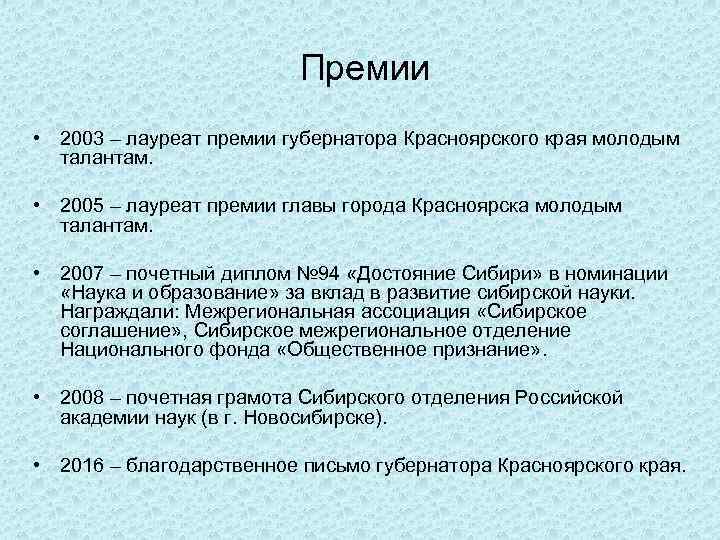 Премии

• 2003 – лауреат премии губернатора Красноярского края молодым талантам.

• 2005 – лауреат премии главы города Красноярска молодым талантам.

• 2007 – почетный диплом №94 «Достояние Сибири» в номинации «Наука и образование» за вклад в развитие сибирской науки. Награждали: Межрегиональная ассоциация «Сибирское соглашение», Сибирское межрегиональное отделение Национального фонда «Общественное признание».

• 2008 – почетная грамота Сибирского отделения Российской академии наук (в г. Новосибирске).

• 2016 – благодарственное письмо губернатора Красноярского края.